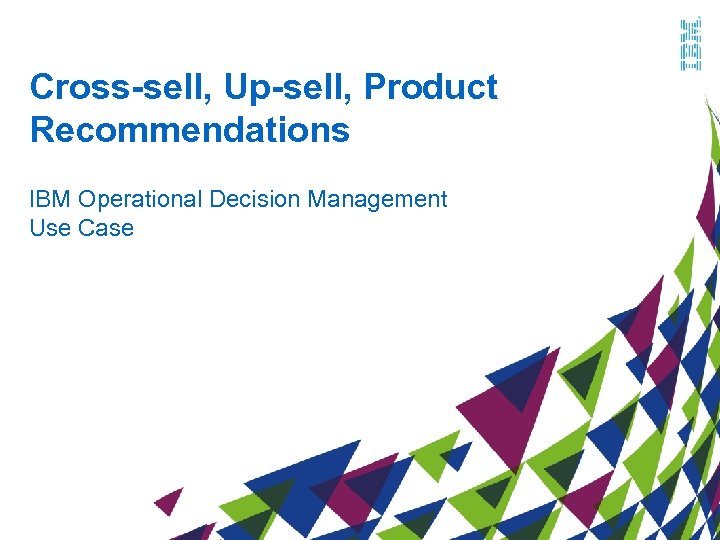 IBM

Cross-sell, Up-sell, Product Recommendations

IBM Operational Decision Management
Use Case